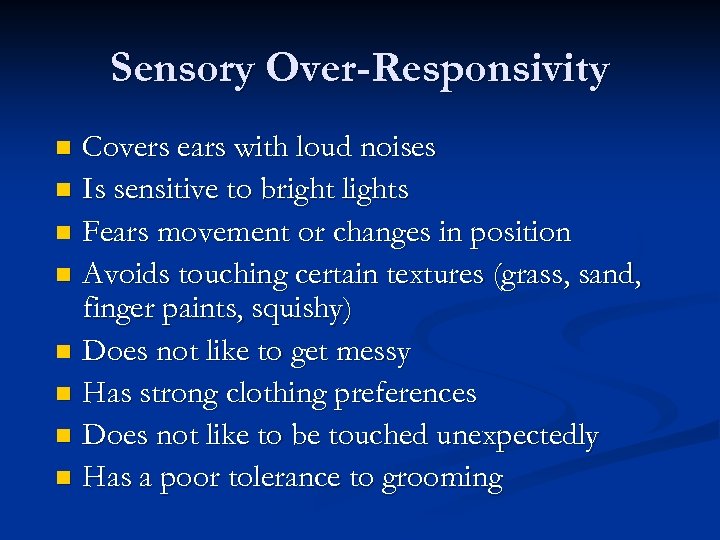 Sensory Over-Responsivity

- Covers ears with loud noises
- Is sensitive to bright lights
- Fears movement or changes in position
- Avoids touching certain textures (grass, sand, finger paints, squishy)
- Does not like to get messy
- Has strong clothing preferences
- Does not like to be touched unexpectedly
- Has a poor tolerance to grooming